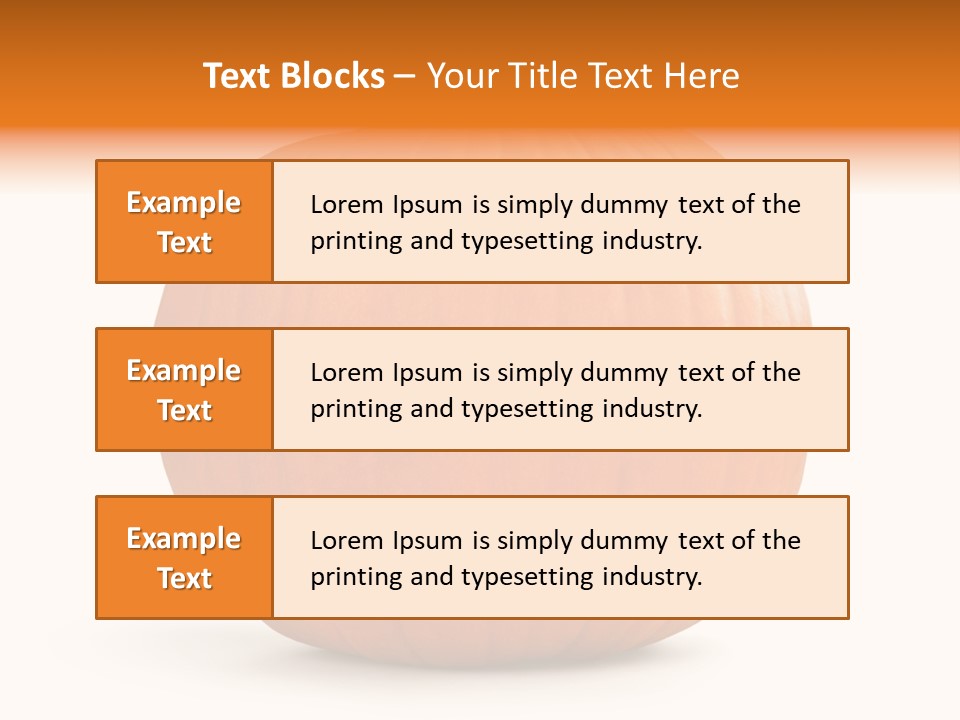 Text Blocks – Your Title Text Here

Example Text

Lorem Ipsum is simply dummy text of the printing and typesetting industry.

Example Text

Lorem Ipsum is simply dummy text of the printing and typesetting industry.

Example Text

Lorem Ipsum is simply dummy text of the printing and typesetting industry.